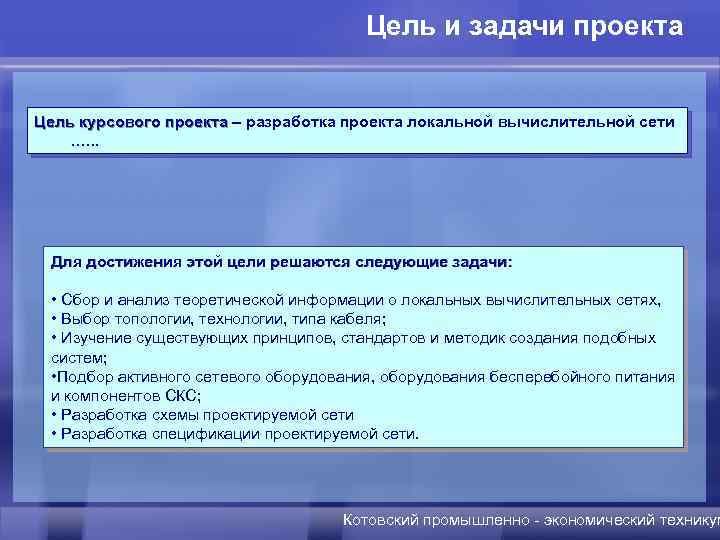 Цель и задачи проекта

Цель курсового проекта – разработка проекта локальной вычислительной сети ……

Для достижения этой цели решаются следующие задачи:

• Сбор и анализ теоретической информации о локальных вычислительных сетях,
• Выбор топологии, технологии, типа кабеля;
• Изучение существующих принципов, стандартов и методик создания подобных систем;
•Подбор активного сетевого оборудования, оборудования бесперебойного питания и компонентов СКС;
• Разработка схемы проектируемой сети
• Разработка спецификации проектируемой сети.

Котовский промышленно - экономический техникум